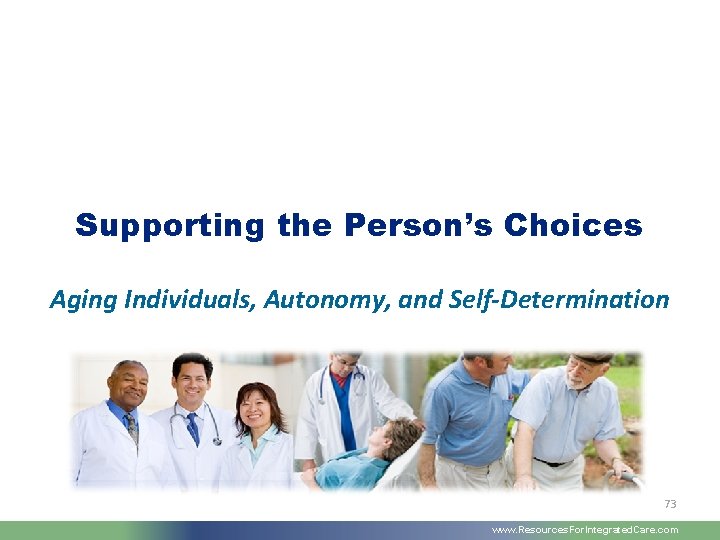 Supporting the Person's Choices

Aging Individuals, Autonomy, and Self-Determination

73

www.ResourcesForIntegratedCare.com